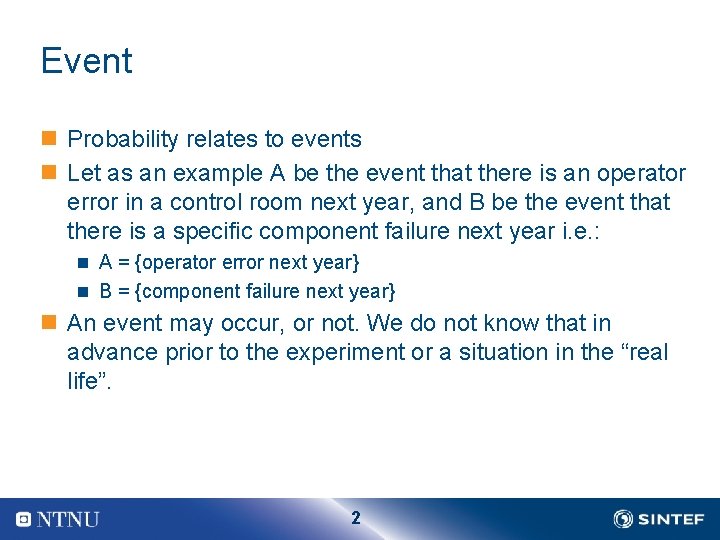 Event

Probability relates to events

Let as an example A be the event that there is an operator error in a control room next year, and B be the event that there is a specific component failure next year i.e.:

A = {operator error next year}

B = {component failure next year}

An event may occur, or not. We do not know that in advance prior to the experiment or a situation in the “real life”.

NTNU

2

SINTEF